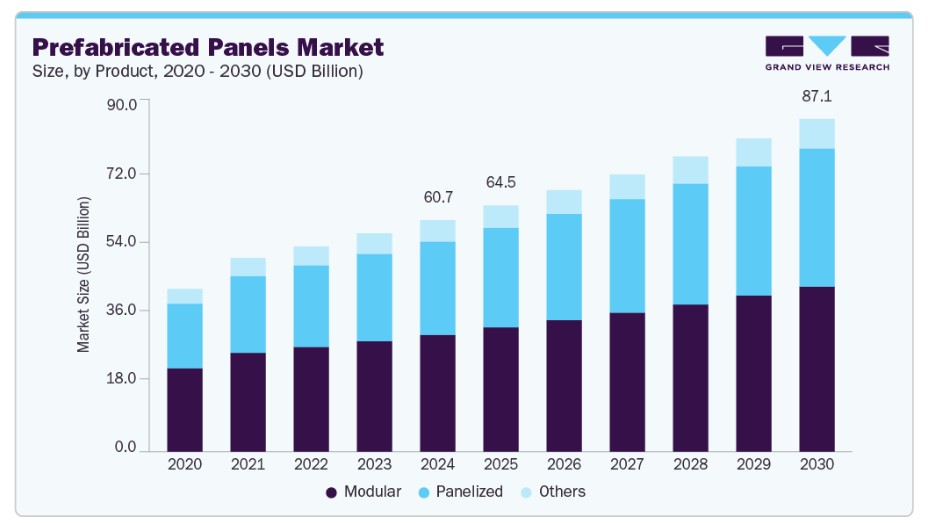 Prefabricated Panels Market
Size, by Product, 2020 - 2030 (USD Billion)

GRAND VIEW RESEARCH

Market Size (USD Billion)

90.0
72.0
54.0
36.0
18.0
0.0

60.7
64.5
87.1

2020 2021 2022 2023 2024 2025 2026 2027 2028 2029 2030

Modular Panelized Others